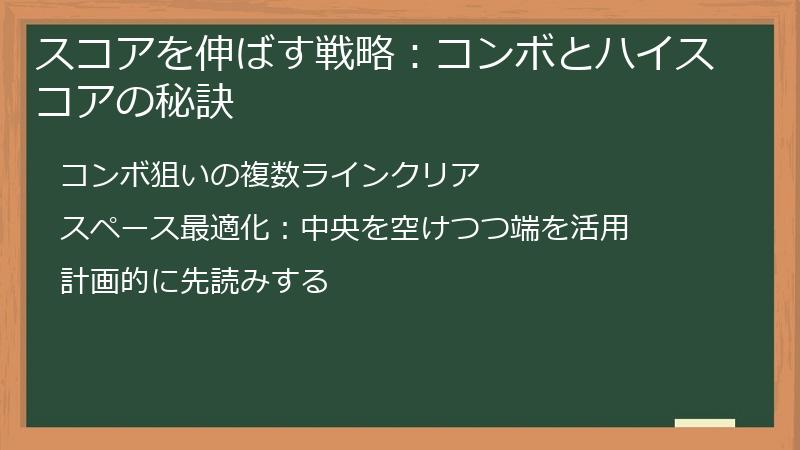 スコアを伸ばす戦略：コンボとハイスコアの秘訣

コンボ狙いの複数ラインクリア

スペース最適化：中央を空けつつ端を活用

計画的に先読みする